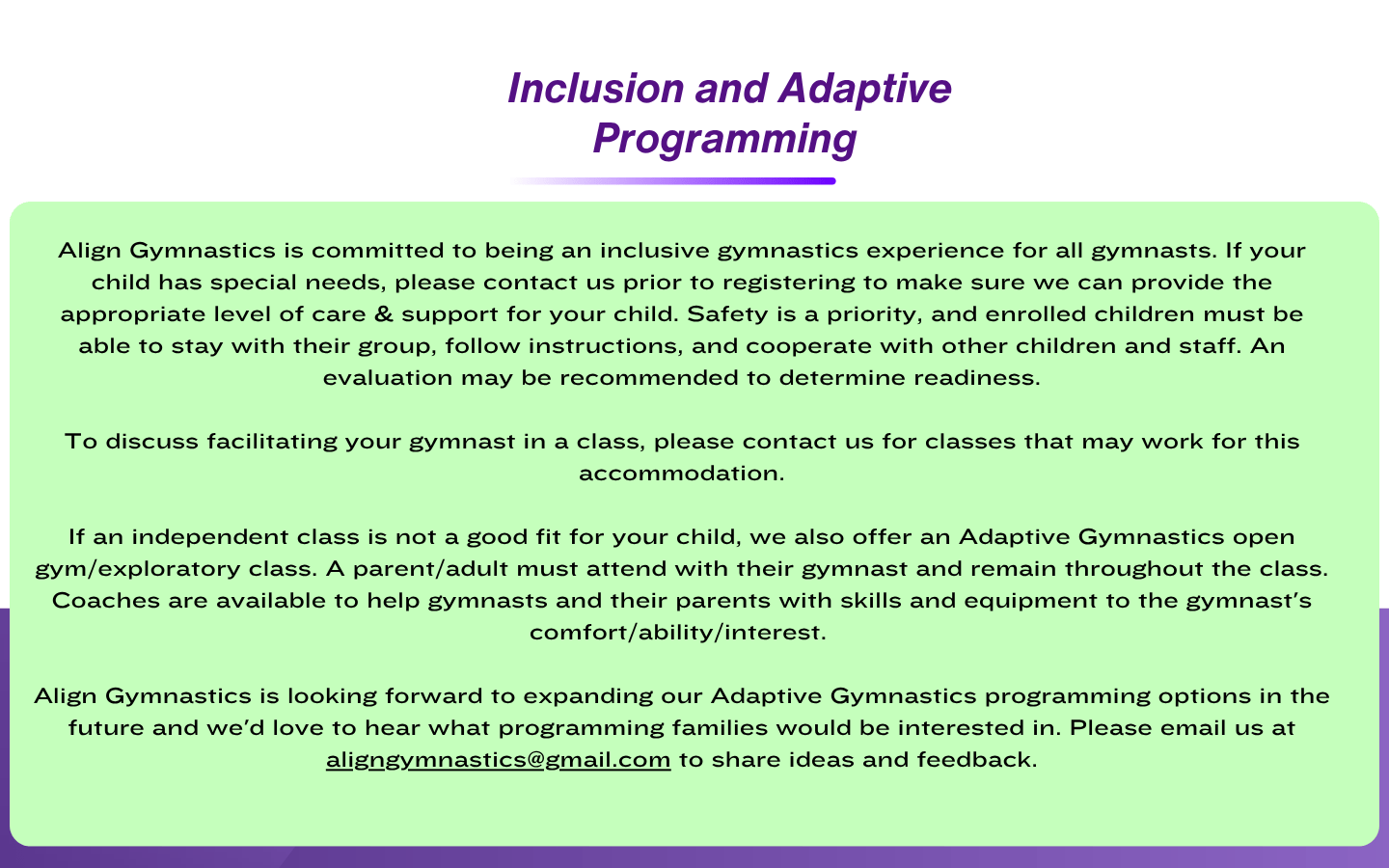 Inclusion and Adaptive Programming

Align Gymnastics is committed to being an inclusive gymnastics experience for all gymnasts. If your child has special needs, please contact us prior to registering to make sure we can provide the appropriate level of care & support for your child. Safety is a priority, and enrolled children must be able to stay with their group, follow instructions, and cooperate with other children and staff. An evaluation may be recommended to determine readiness.

To discuss facilitating your gymnast in a class, please contact us for classes that may work for this accommodation.

If an independent class is not a good fit for your child, we also offer an Adaptive Gymnastics open gym/exploratory class. A parent/adult must attend with their gymnast and remain throughout the class. Coaches are available to help gymnasts and their parents with skills and equipment to the gymnast's comfort/ability/interest.

Align Gymnastics is looking forward to expanding our Adaptive Gymnastics programming options in the future and we'd love to hear what programming families would be interested in. Please email us at aligngymnastics@gmail.com to share ideas and feedback.